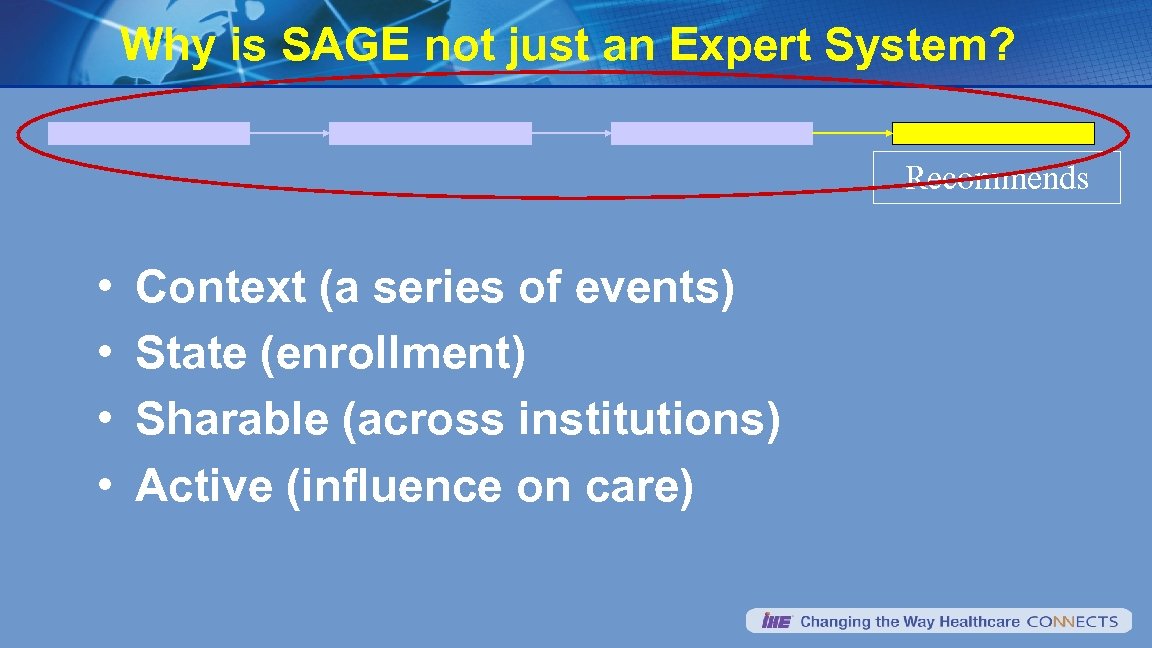 Why is SAGE not just an Expert System?

Recommends

• Context (a series of events)
• State (enrollment)
• Sharable (across institutions)
• Active (influence on care)

IHE Changing the Way Healthcare CONNECTS